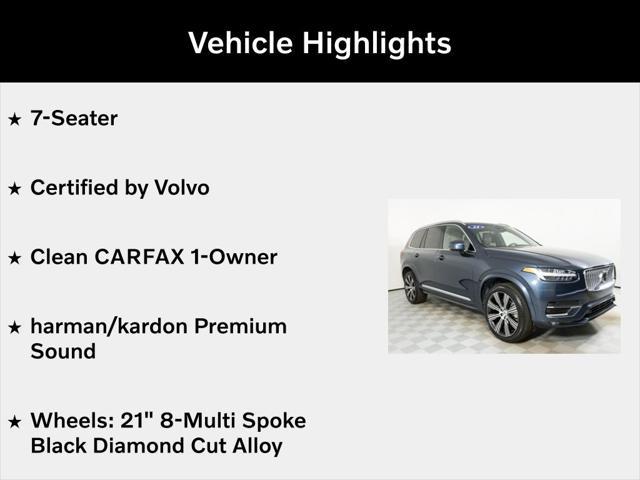 Vehicle Highlights

★ 7-Seater

★ Certified by Volvo

★ Clean CARFAX 1-Owner

★ harman/kardon Premium Sound

★ Wheels: 21" 8-Multi Spoke Black Diamond Cut Alloy